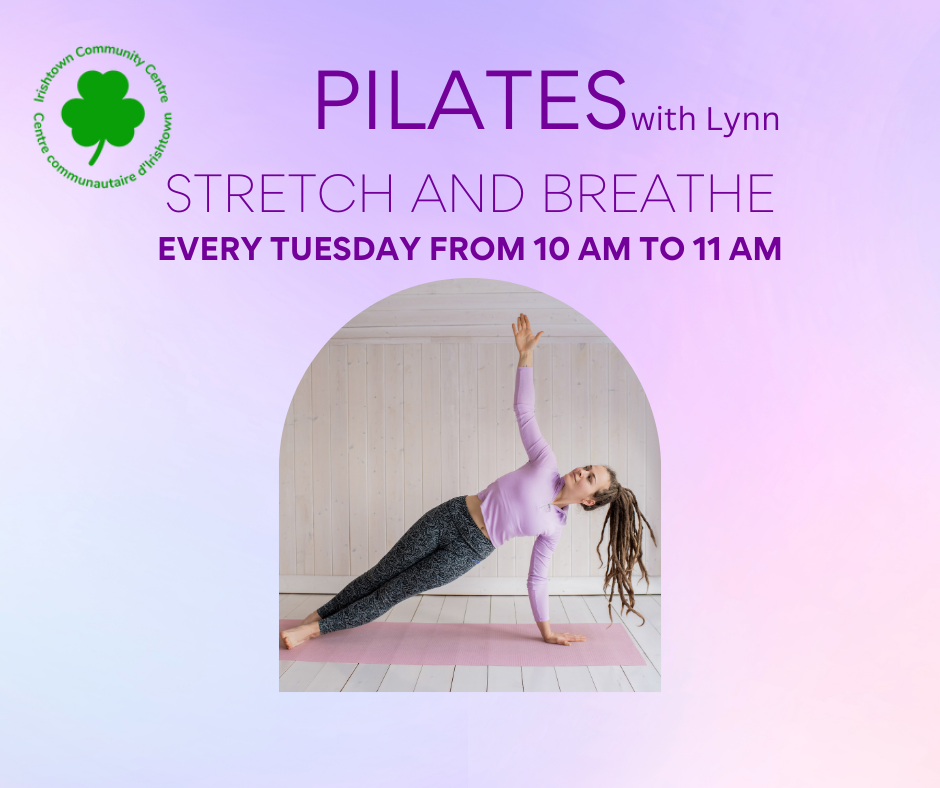 Irishtown Community Centre
Centre communautaire d'Irishtown

PILATES with Lynn

STRETCH AND BREATHE

EVERY TUESDAY FROM 10 AM TO 11 AM